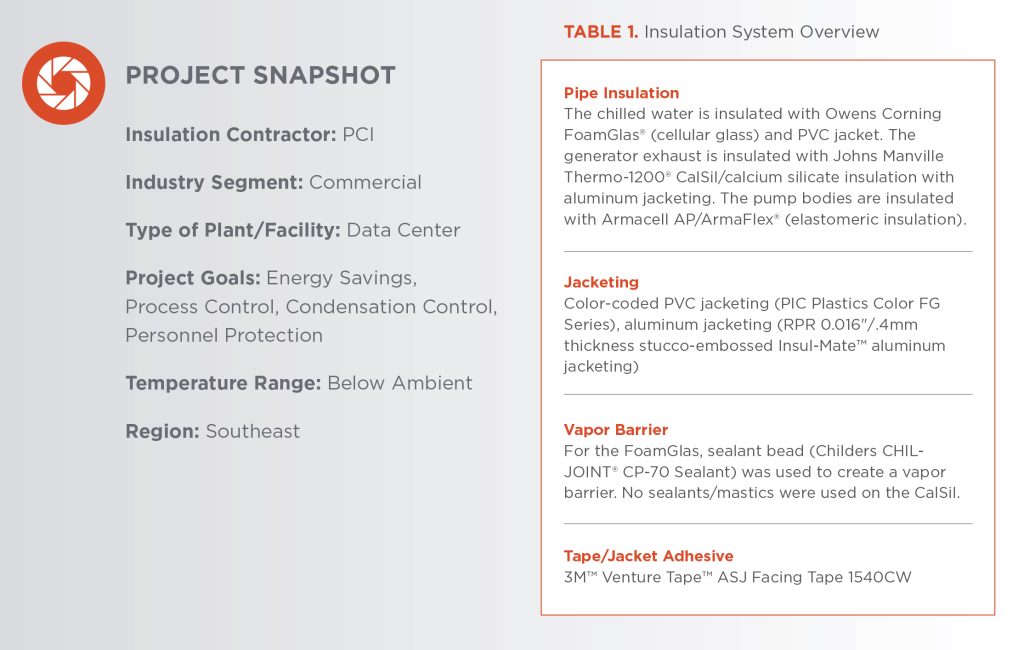 PROJECT SNAPSHOT

Insulation Contractor: PCI

Industry Segment: Commercial

Type of Plant/Facility: Data Center

Project Goals: Energy Savings, Process Control, Condensation Control, Personnel Protection

Temperature Range: Below Ambient

Region: Southeast

TABLE 1. Insulation System Overview

Pipe Insulation
The chilled water is insulated with Owens Corning FoamGlas® (cellular glass) and PVC jacket. The generator exhaust is insulated with Johns Manville Thermo-1200® CalSil/calcium silicate insulation with aluminum jacketing. The pump bodies are insulated with Armacell AP/ArmaFlex® (elastomeric insulation).

Jacketing
Color-coded PVC jacketing (PIC Plastics Color FG Series), aluminum jacketing (RPR 0.016"/.4mm thickness stucco-embossed Insul-Mate™ aluminum jacketing)

Vapor Barrier
For the FoamGlas, sealant bead (Childers CHIL-JOINT® CP-70 Sealant) was used to create a vapor barrier. No sealants/mastics were used on the CalSil.

Tape/Jacket Adhesive
3M™ Venture Tape™ ASJ Facing Tape 1540CW